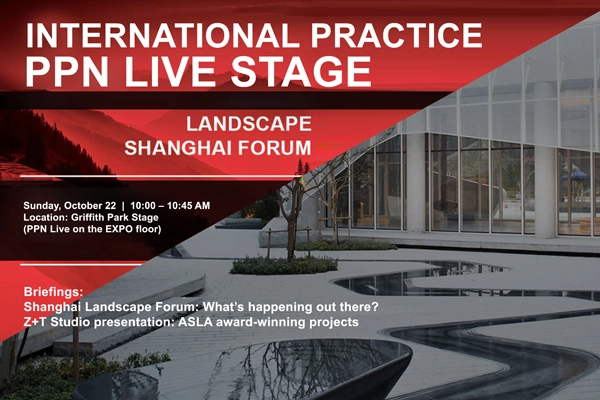 INTERNATIONAL PRACTICE
PPN LIVE STAGE

LANDSCAPE
SHANGHAI FORUM

Sunday, October 22 | 10:00 – 10:45 AM
Location: Griffith Park Stage
(PPN Live on the EXPO floor)

Briefings:
Shanghai Landscape Forum: What's happening out there?
Z+T Studio presentation: ASLA award-winning projects